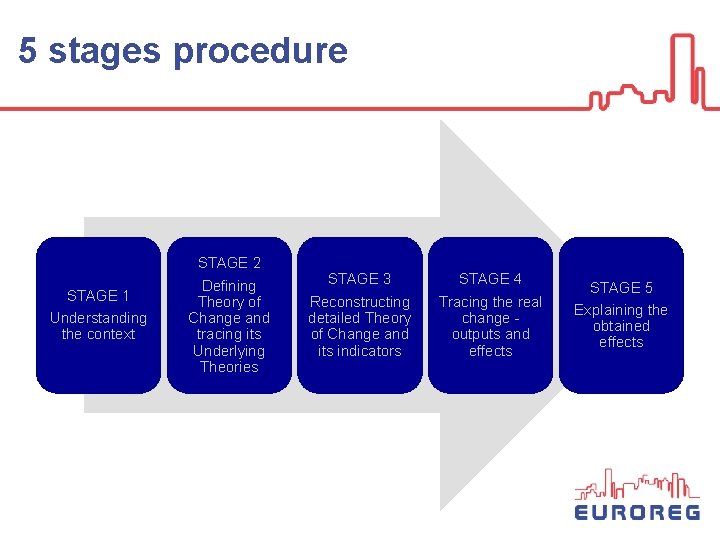 5 stages procedure

STAGE 1
Understanding the context

STAGE 2
Defining Theory of Change and tracing its Underlying Theories

STAGE 3
Reconstructing detailed Theory of Change and its indicators

STAGE 4
Tracing the real change - outputs and effects

STAGE 5
Explaining the obtained effects

EUROREG